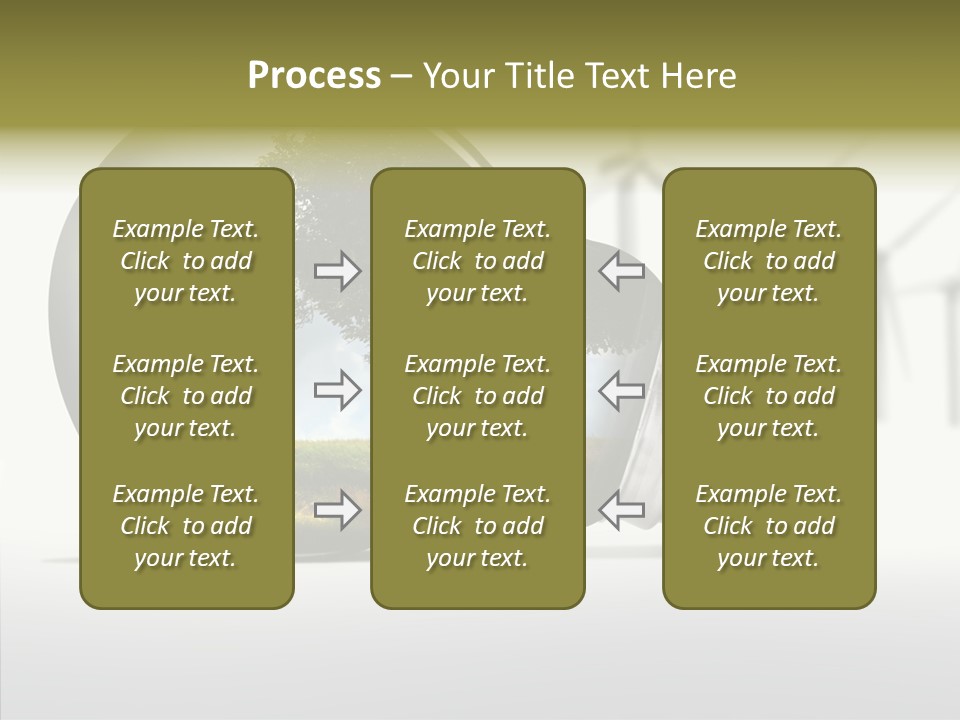 Process – Your Title Text Here

Example Text. Click to add your text.

Example Text. Click to add your text.

Example Text. Click to add your text.

Example Text. Click to add your text.

Example Text. Click to add your text.

Example Text. Click to add your text.

Example Text. Click to add your text.

Example Text. Click to add your text.

Example Text. Click to add your text.